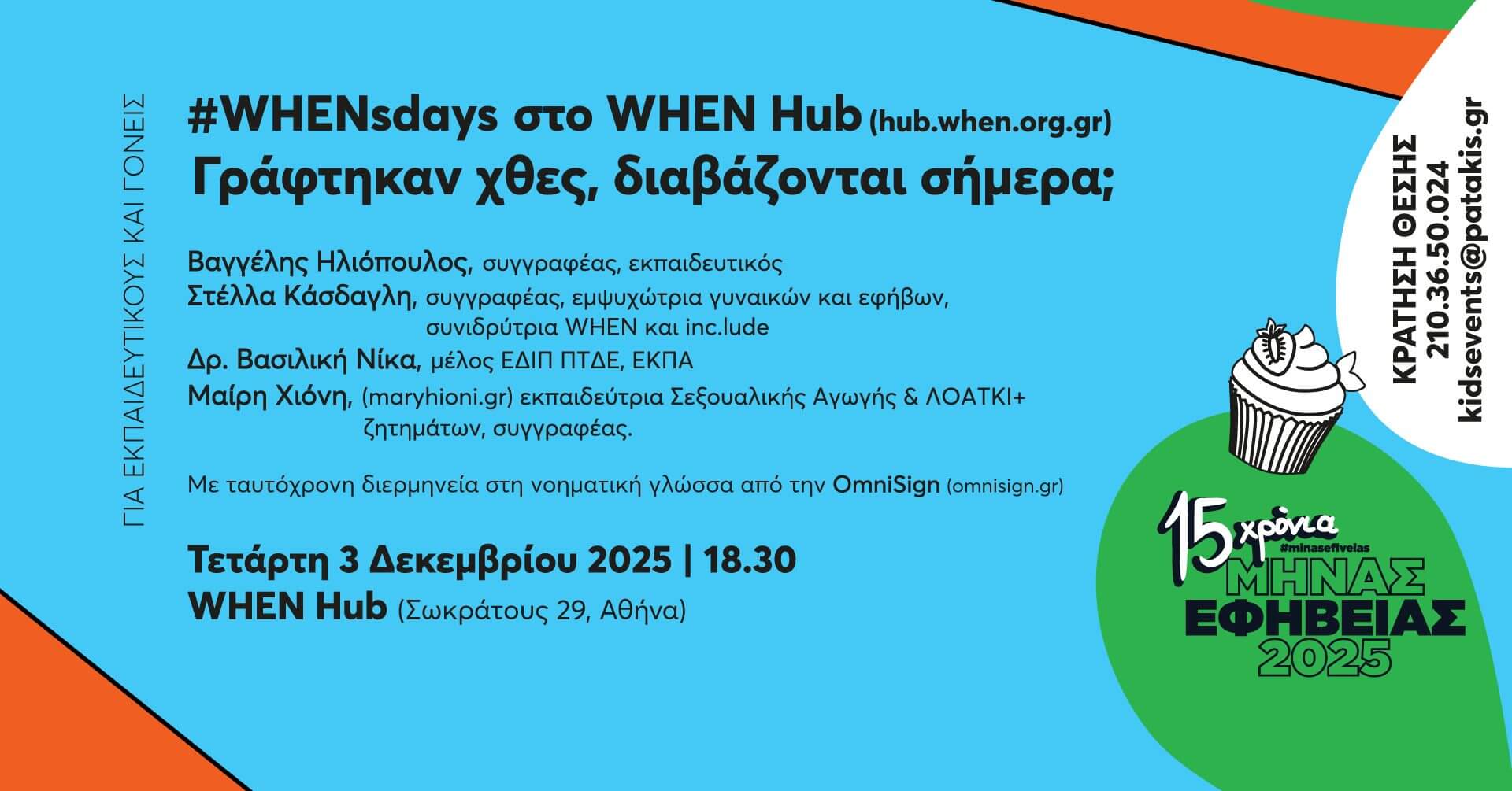 ΓΙΑ ΕΚΠΑΙΔΕΥΤΙΚΟΥΣ ΚΑΙ ΓΟΝΕΙΣ

#WHENsdays στο WHEN Hub (hub.when.org.gr)
Γράφτηκαν χθες, διαβάζονται σήμερα;

Βαγγέλης Ηλιόπουλος, συγγραφέας, εκπαιδευτικός
Στέλλα Κάσδαγλη, συγγραφέας, εμψυχώτρια γυναικών και εφήβων, συνιδρύτρια WHEN και inc.lude
Δρ. Βασιλική Νίκα, μέλος ΕΔΙΠ ΠΤΔΕ, ΕΚΠΑ
Μαίρη Χιόνη, (maryhioni.gr) εκπαιδεύτρια Σεξουαλικής Αγωγής & ΛΟΑΤΚΙ+ ζητημάτων, συγγραφέας.

Με ταυτόχρονη διερμηνεία στη νοηματική γλώσσα από την OmniSign (omnisign.gr)

Τετάρτη 3 Δεκεμβρίου 2025 | 18.30
WHEN Hub (Σωκράτους 29, Αθήνα)

ΚΡΑΤΗΣΗ ΘΕΣΗΣ
210.36.50.024
kidsevents@patakis.gr

15 χρόνια
#minasefiveias
ΜΗΝΑΣ
ΕΦΗΒΕΙΑΣ
2025